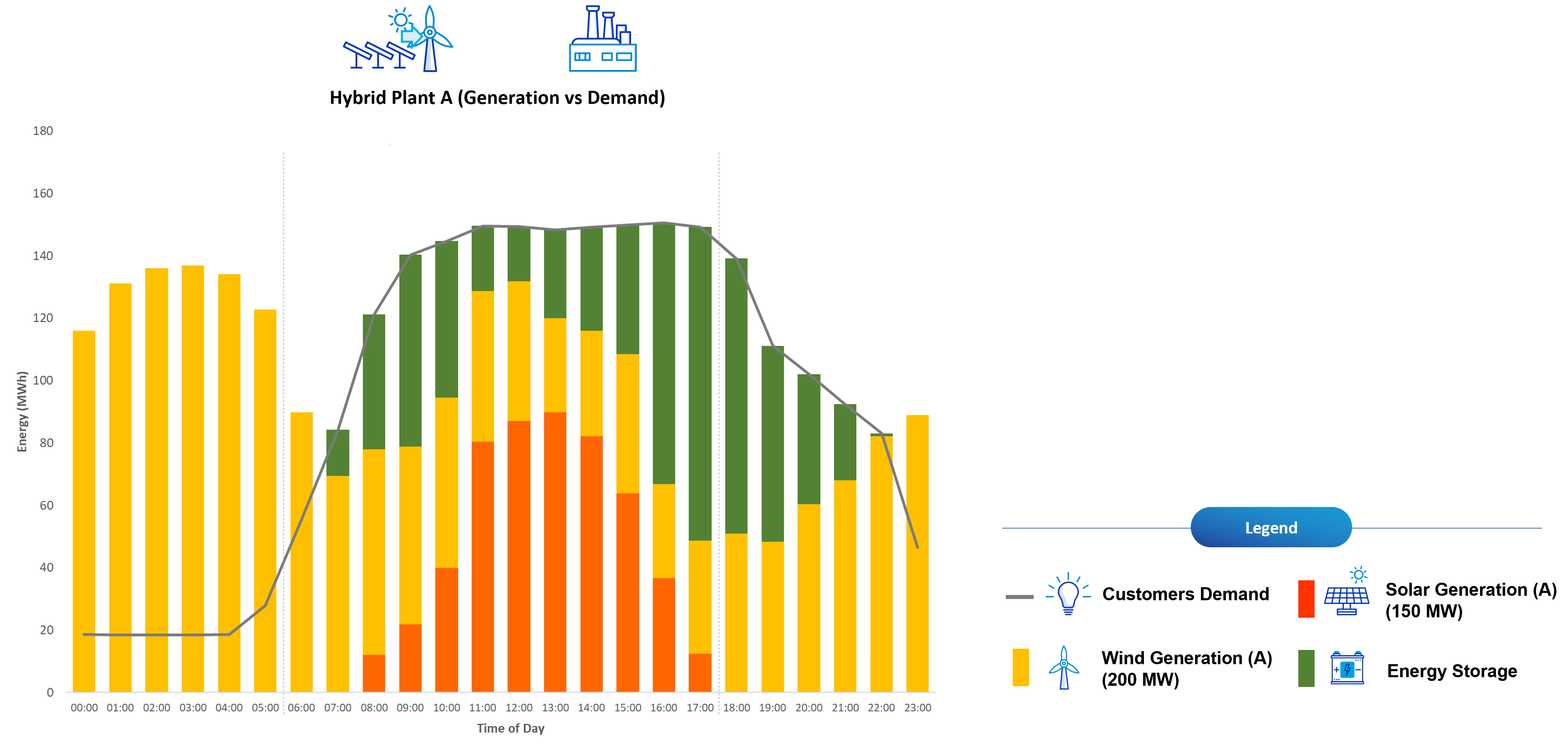 Hybrid Plant A (Generation vs Demand)

180
160
140
120
100
80
60
40
20
0

Energy (MWh)

00:00 01:00 02:00 03:00 04:00 05:00 06:00 07:00 08:00 09:00 10:00 11:00 12:00 13:00 14:00 15:00 16:00 17:00 18:00 19:00 20:00 21:00 22:00 23:00

Time of Day

Legend

Customers Demand

Solar Generation (A) (150 MW)

Wind Generation (A) (200 MW)

Energy Storage